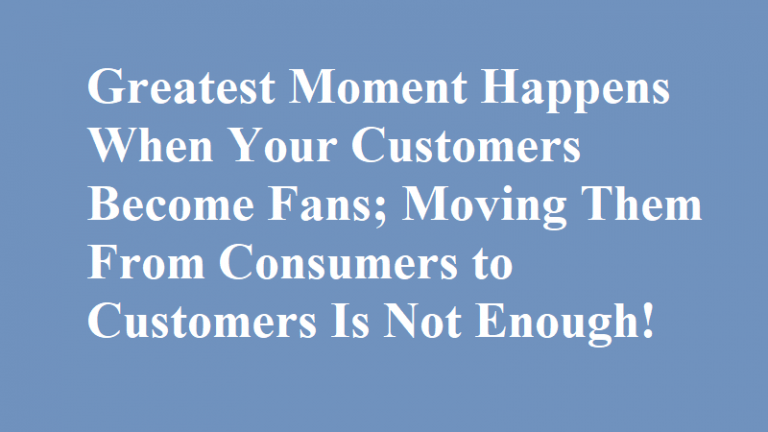 Greatest Moment Happens When Your Customers Become Fans; Moving Them From Consumers to Customers Is Not Enough!